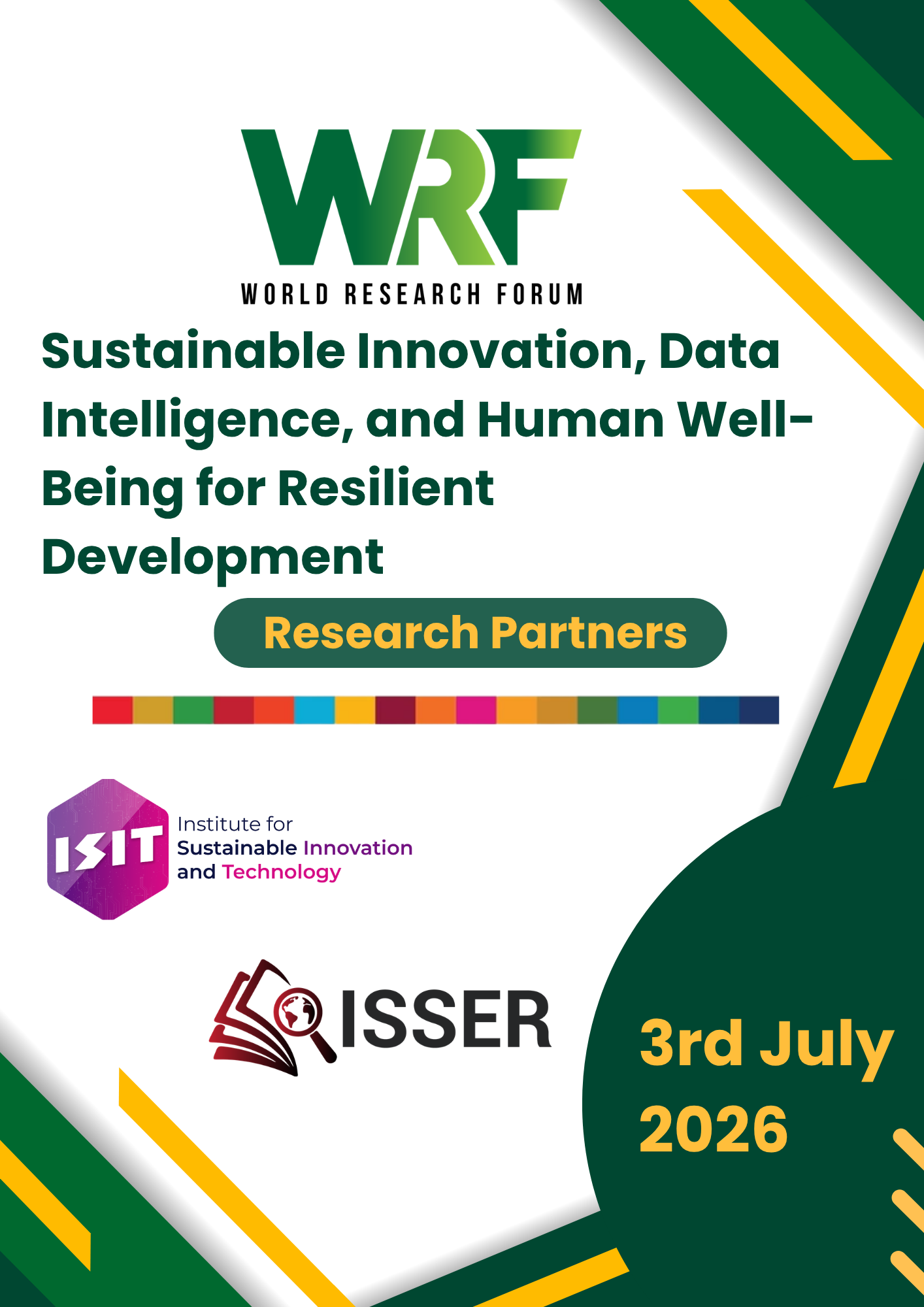 WRF
WORLD RESEARCH FORUM

Sustainable Innovation, Data Intelligence, and Human Well-Being for Resilient Development

Research Partners

ISIT
Institute for Sustainable Innovation and Technology

ISSER

3rd July 2026